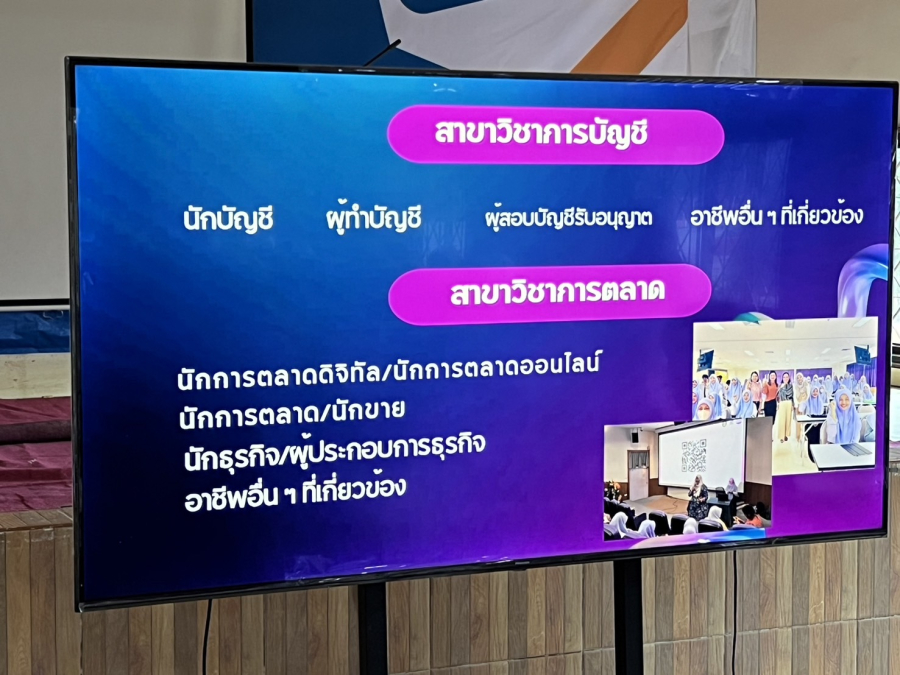 สาขาวิชาการบัญชี

นักบัญชี ผู้ทำบัญชี ผู้สอบบัญชีรับอนุญาต อาชีพอื่น ๆ ที่เกี่ยวข้อง

สาขาวิชาการตลาด

นักการตลาดดิจิทัล/นักการตลาดออนไลน์
นักการตลาด/นักขาย
นักธุรกิจ/ผู้ประกอบการธุรกิจ
อาชีพอื่น ๆ ที่เกี่ยวข้อง